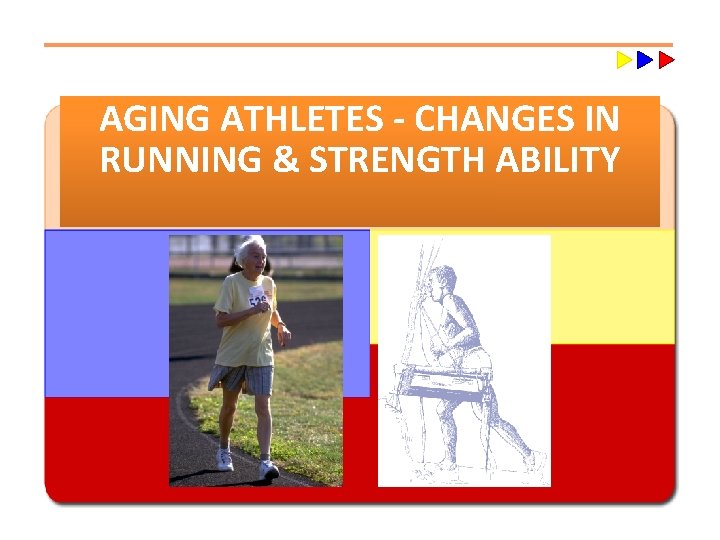 AGING ATHLETES - CHANGES IN RUNNING & STRENGTH ABILITY

526